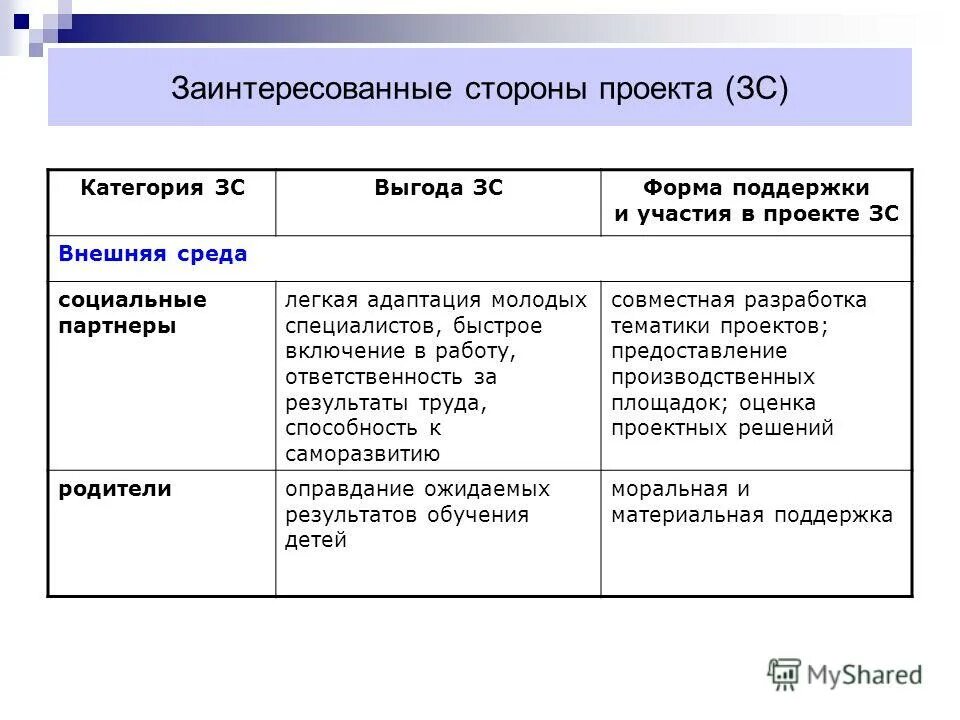 Заинтересованные стороны проекта (ЗС)

| Категория ЗС | Выгода ЗС | Форма поддержки и участия в проекте ЗС |
|---|---|---|
| Внешняя среда | | |
| социальные партнеры | легкая адаптация молодых специалистов, быстрое включение в работу, ответственность за результаты труда, способность к саморазвитию | совместная разработка тематики проектов; предоставление производственных площадок; оценка проектных решений |
| родители | оправдание ожидаемых результатов обучения детей | моральная и материальная поддержка |

MyShared